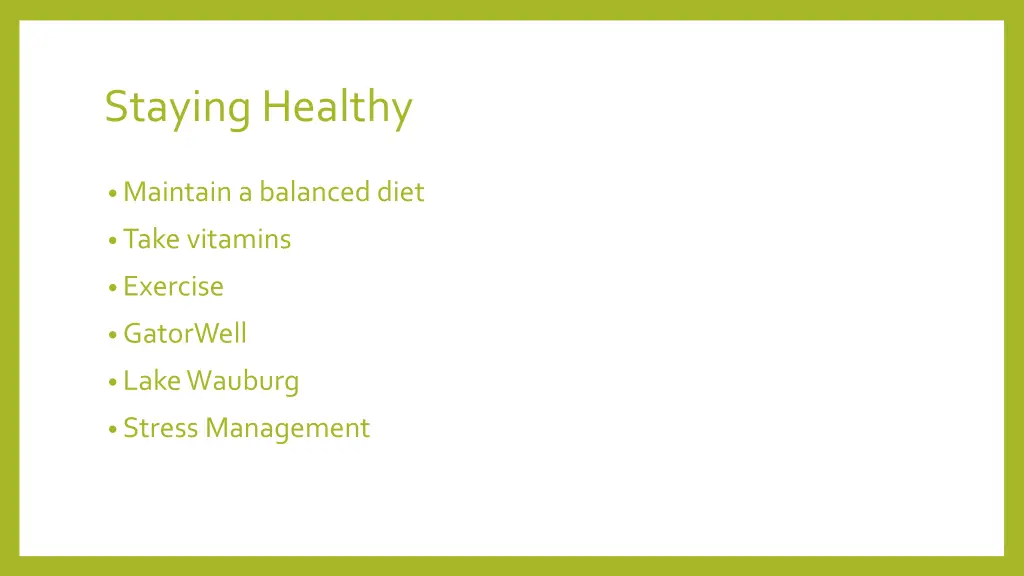 Staying Healthy

• Maintain a balanced diet
• Take vitamins
• Exercise
• GatorWell
• Lake Wauburg
• Stress Management